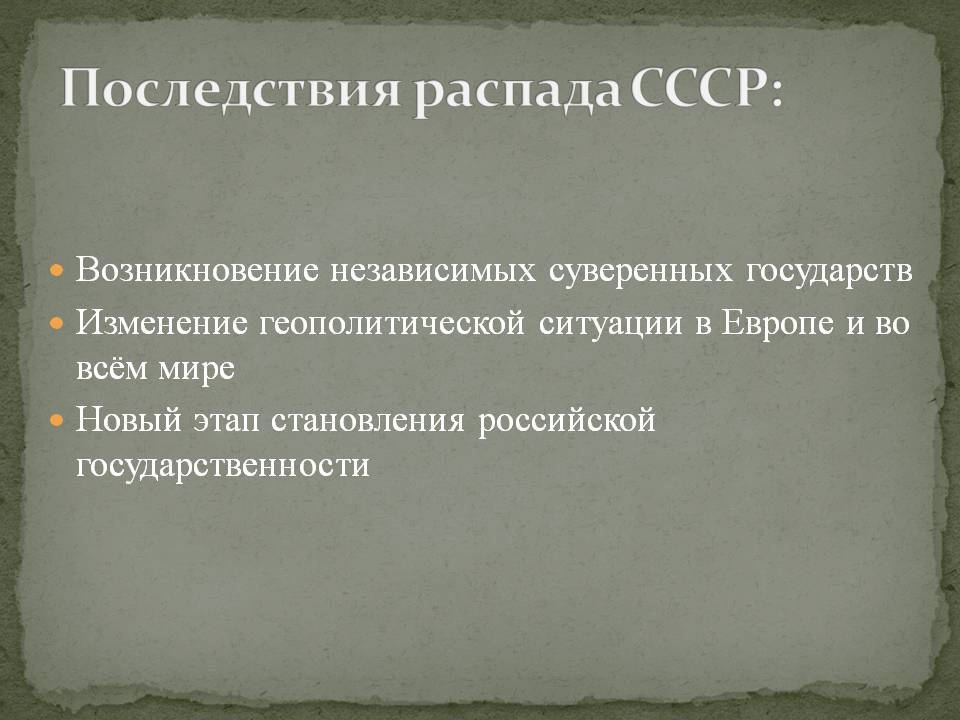 Последствия распада СССР:

- Возникновение независимых суверенных государств
- Изменение геополитической ситуации в Европе и во всём мире
- Новый этап становления российской государственности